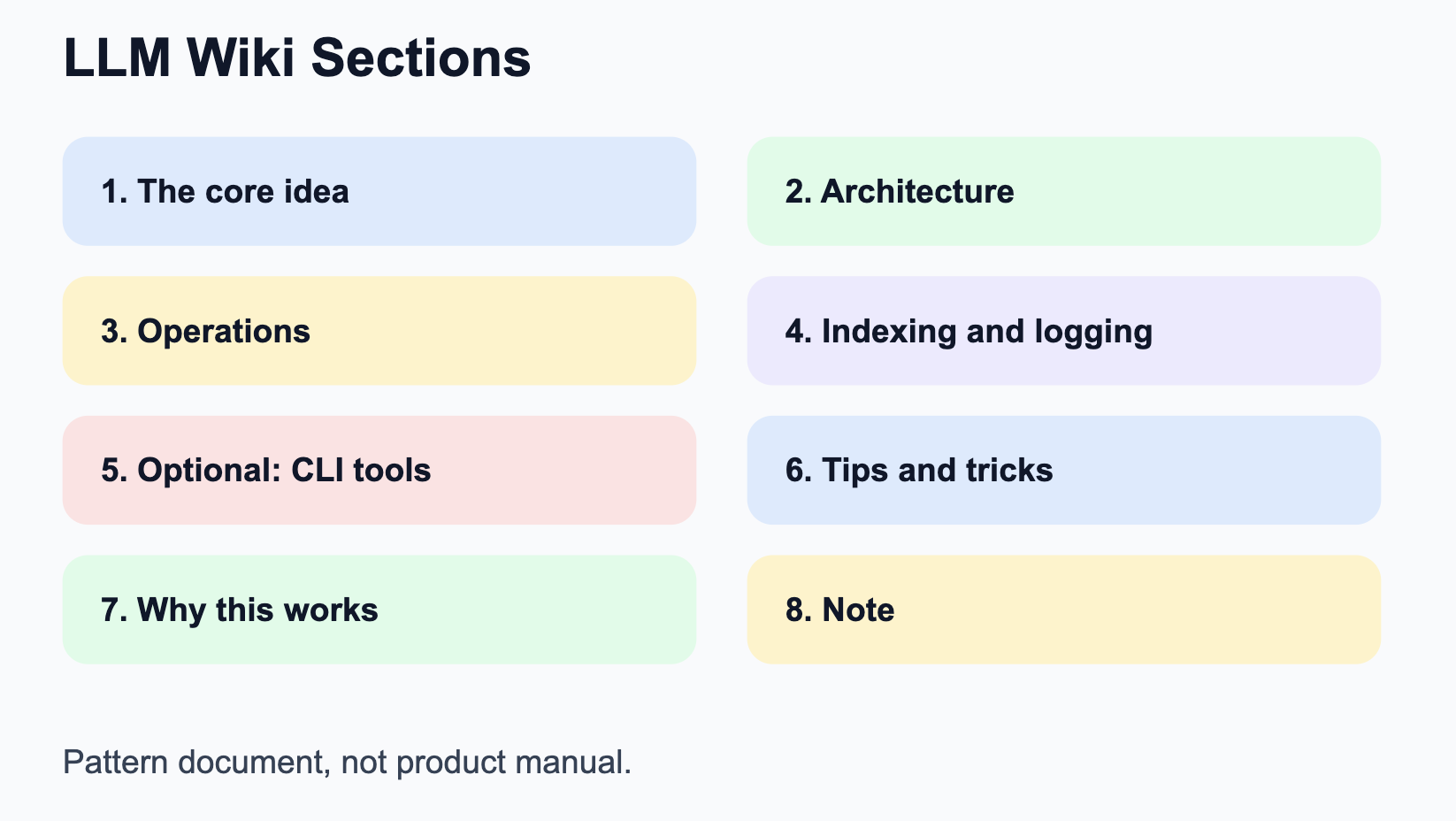 LLM Wiki Sections

1. The core idea

2. Architecture

3. Operations

4. Indexing and logging

5. Optional: CLI tools

6. Tips and tricks

7. Why this works

8. Note

Pattern document, not product manual.